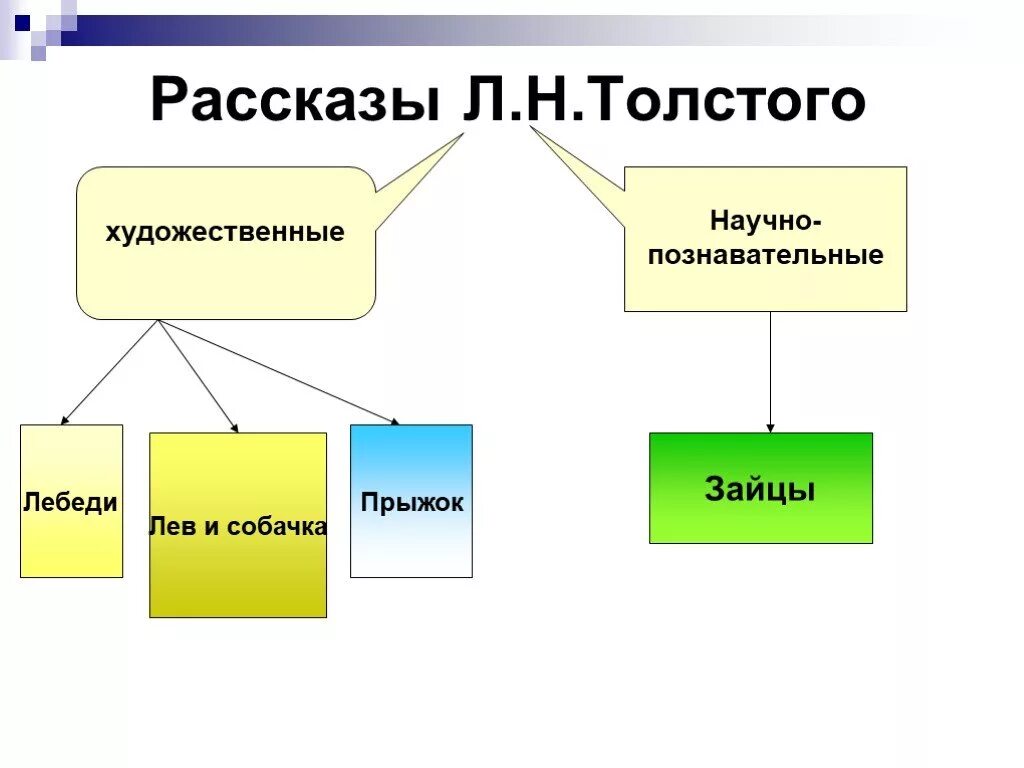 Рассказы Л.Н.Толстого

художественные

Научно-познавательные

Лебеди

Лев и собачка

Прыжок

Зайцы